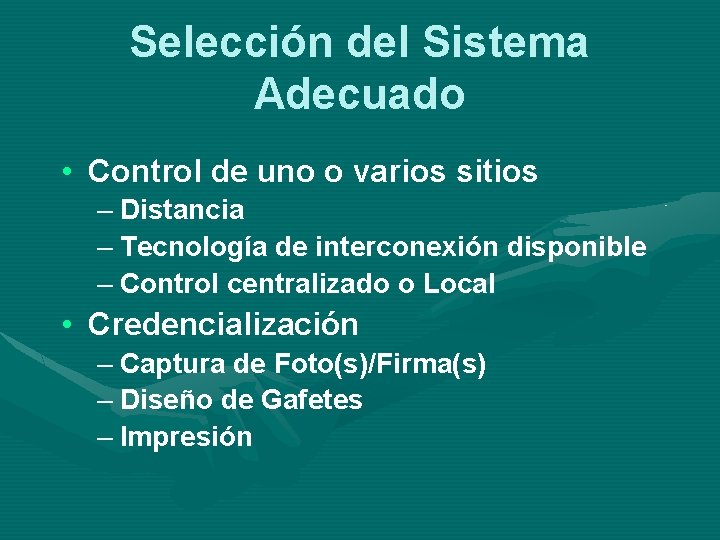 Selección del Sistema Adecuado

• Control de uno o varios sitios
– Distancia
– Tecnología de interconexión disponible
– Control centralizado o Local
• Credencialización
– Captura de Foto(s)/Firma(s)
– Diseño de Gafetes
– Impresión